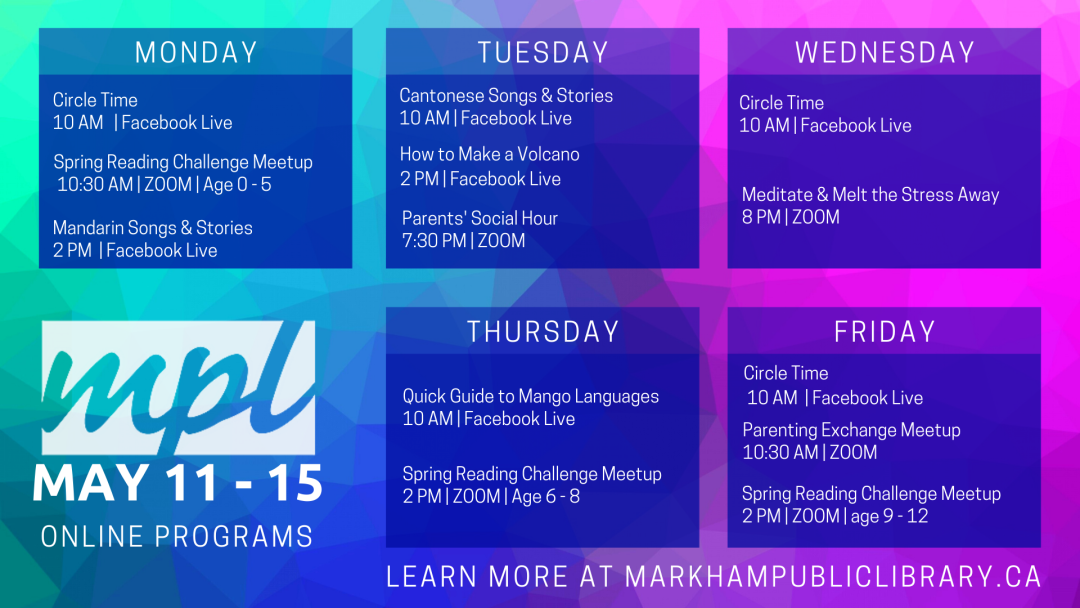 MONDAY

Circle Time
10 AM | Facebook Live

Spring Reading Challenge Meetup
10:30 AM | ZOOM | Age 0 - 5

Mandarin Songs & Stories
2 PM | Facebook Live

TUESDAY

Cantonese Songs & Stories
10 AM | Facebook Live

How to Make a Volcano
2 PM | Facebook Live

Parents' Social Hour
7:30 PM | ZOOM

WEDNESDAY

Circle Time
10 AM | Facebook Live

Meditate & Melt the Stress Away
8 PM | ZOOM

mpl

MAY 11 - 15

ONLINE PROGRAMS

THURSDAY

Quick Guide to Mango Languages
10 AM | Facebook Live

Spring Reading Challenge Meetup
2 PM | ZOOM | Age 6 - 8

FRIDAY

Circle Time
10 AM | Facebook Live

Parenting Exchange Meetup
10:30 AM | ZOOM

Spring Reading Challenge Meetup
2 PM | ZOOM | age 9 - 12

LEARN MORE AT MARKHAMPUBLICLIBRARY.CA